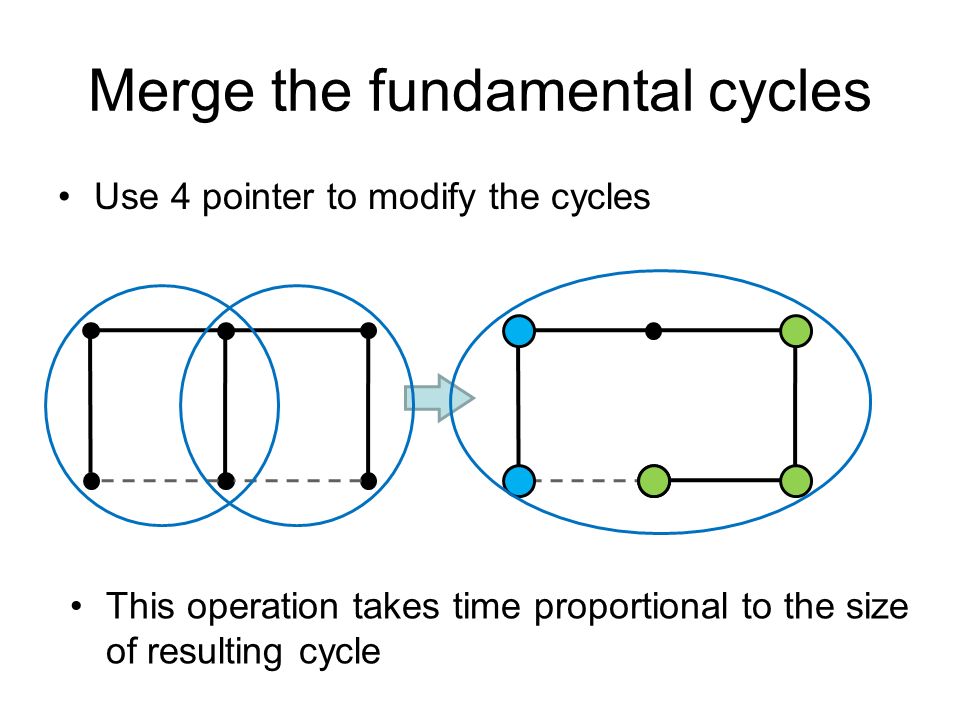 Merge the fundamental cycles

• Use 4 pointer to modify the cycles

• This operation takes time proportional to the size of resulting cycle